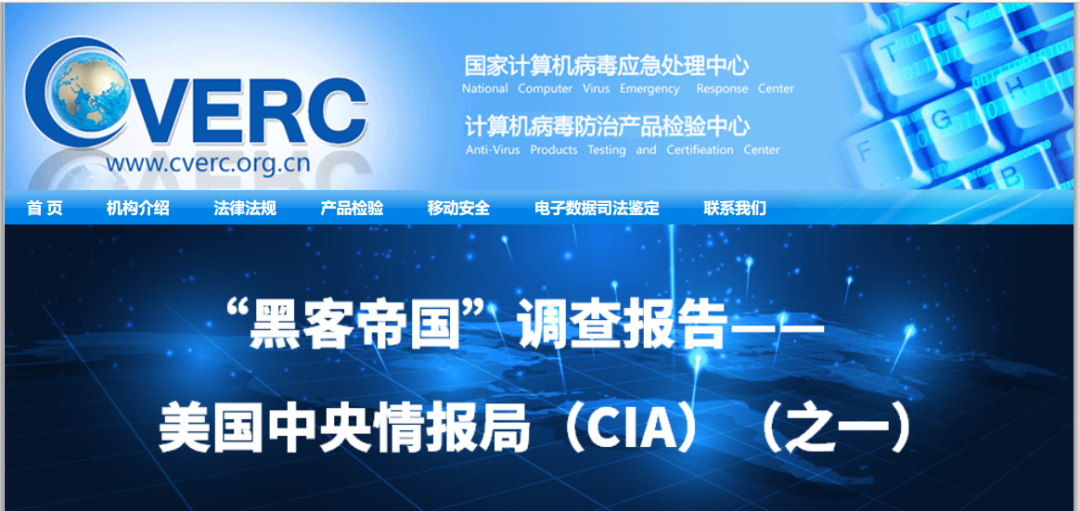 CVERC
www.cverc.org.cn

国家计算机病毒应急处理中心
National Computer Virus Emergency Response Center

计算机病毒防治产品检验中心
Anti-Virus Products Testing and Certifieation Center

首 页 机构介绍 法律法规 产品检验 移动安全 电子数据司法鉴定 联系我们

“黑客帝国”调查报告——

美国中央情报局（CIA）（之一）